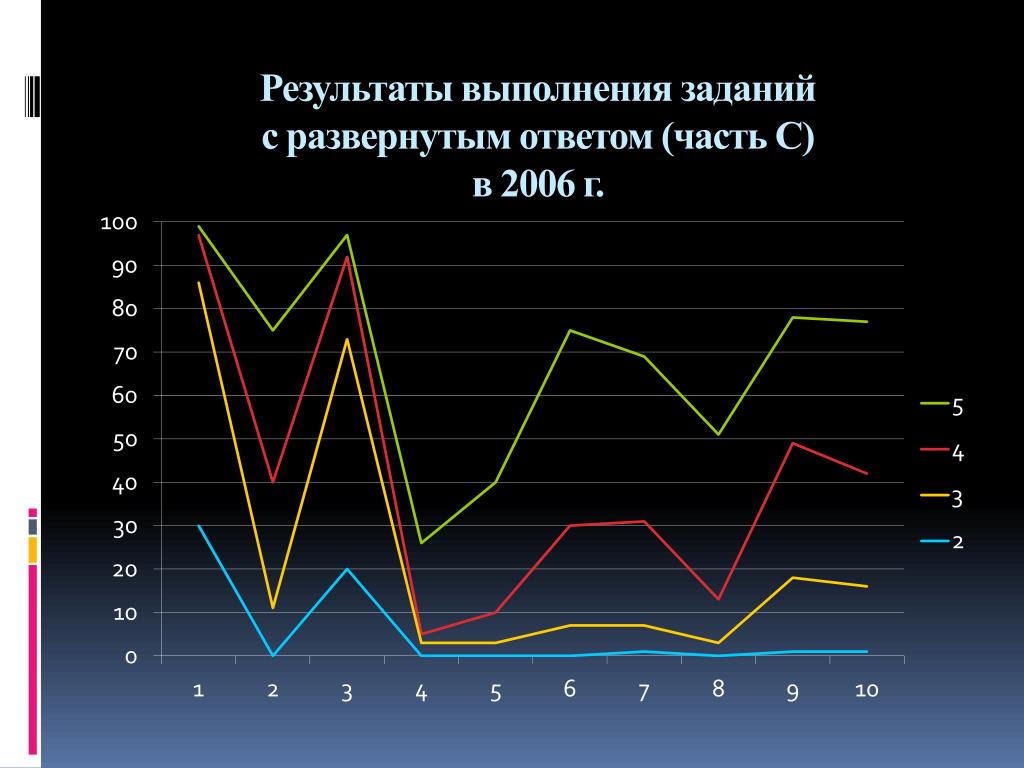 Результаты выполнения заданий с развернутым ответом (часть С) в 2006 г.

100
90
80
70
60
50
40
30
20
10
0

1
2
3
4
5
6
7
8
9
10

5
4
3
2